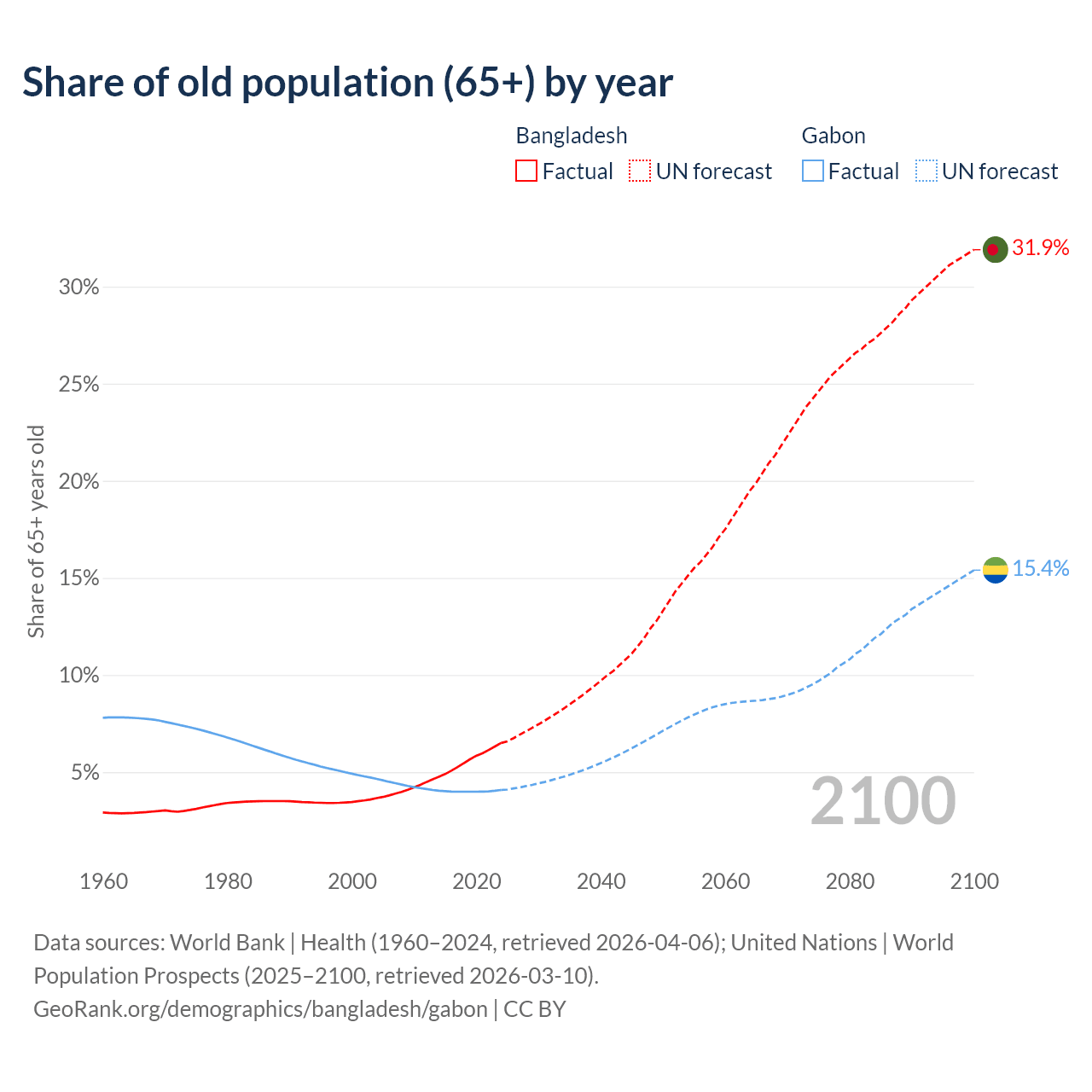 Share of old population (65+) by year

Bangladesh
Factual UN forecast

Gabon
Factual UN forecast

Share of 65+ years old

30%
25%
20%
15%
10%
5%

31.9%
15.4%

2100

1960 1980 2000 2020 2040 2060 2080 2100

Data sources: World Bank | Health (1960–2024, retrieved 2026-04-06); United Nations | World Population Prospects (2025–2100, retrieved 2026-03-10).
GeoRank.org/demographics/bangladesh/gabon | CC BY